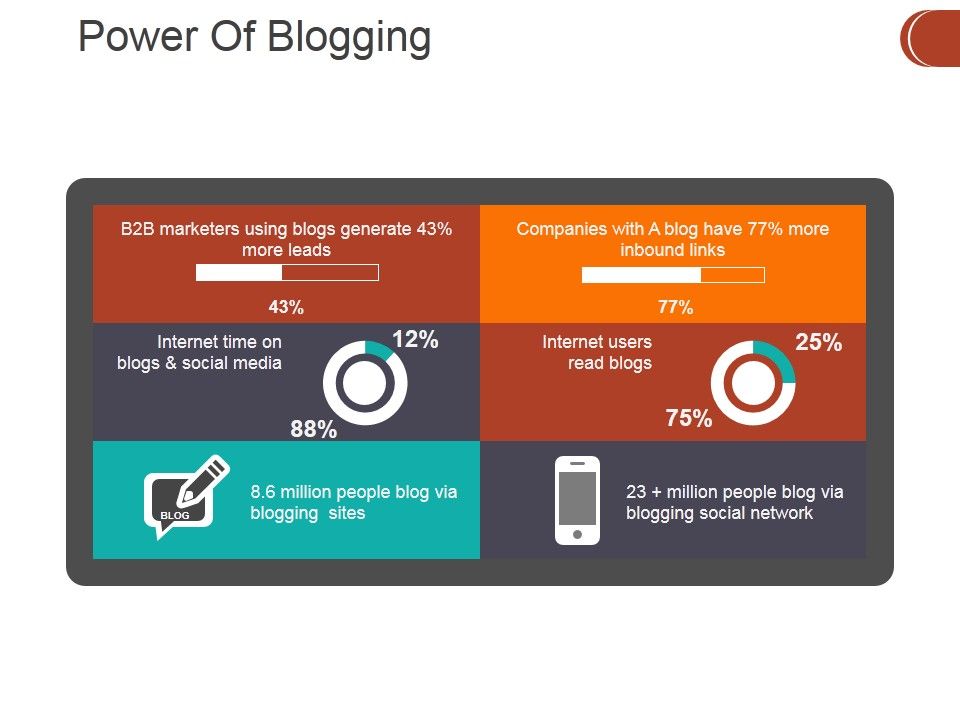 Power Of Blogging

B2B marketers using blogs generate 43% more leads

43%

Companies with A blog have 77% more inbound links

77%

Internet time on blogs & social media

12%

88%

Internet users read blogs

25%

75%

BLOG

8.6 million people blog via blogging sites

23 + million people blog via blogging social network